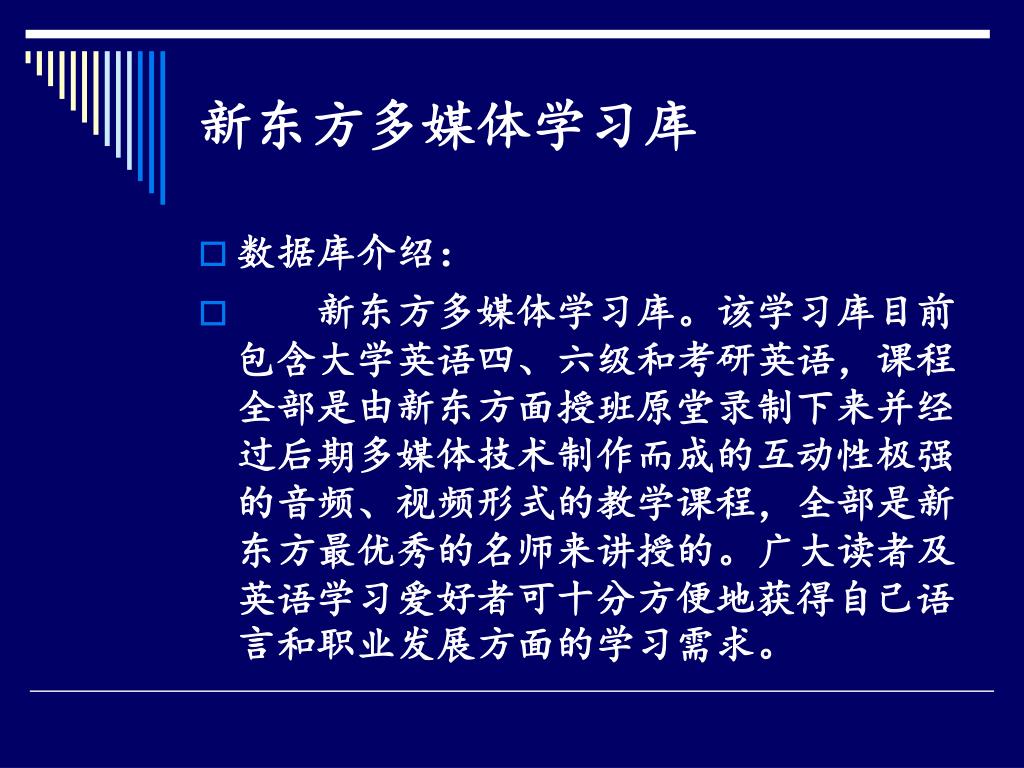 新东方多媒体学习库

数据库介绍：

新东方多媒体学习库。该学习库目前包含大学英语四、六级和考研英语，课程全部是由新东方面授班原堂录制下来并经过后期多媒体技术制作而成的互动性极强的音频、视频形式的教学课程，全部是新东方最优秀的名师来讲授的。广大读者及英语学习爱好者可十分方便地获得自己语言和职业发展方面的学习需求。